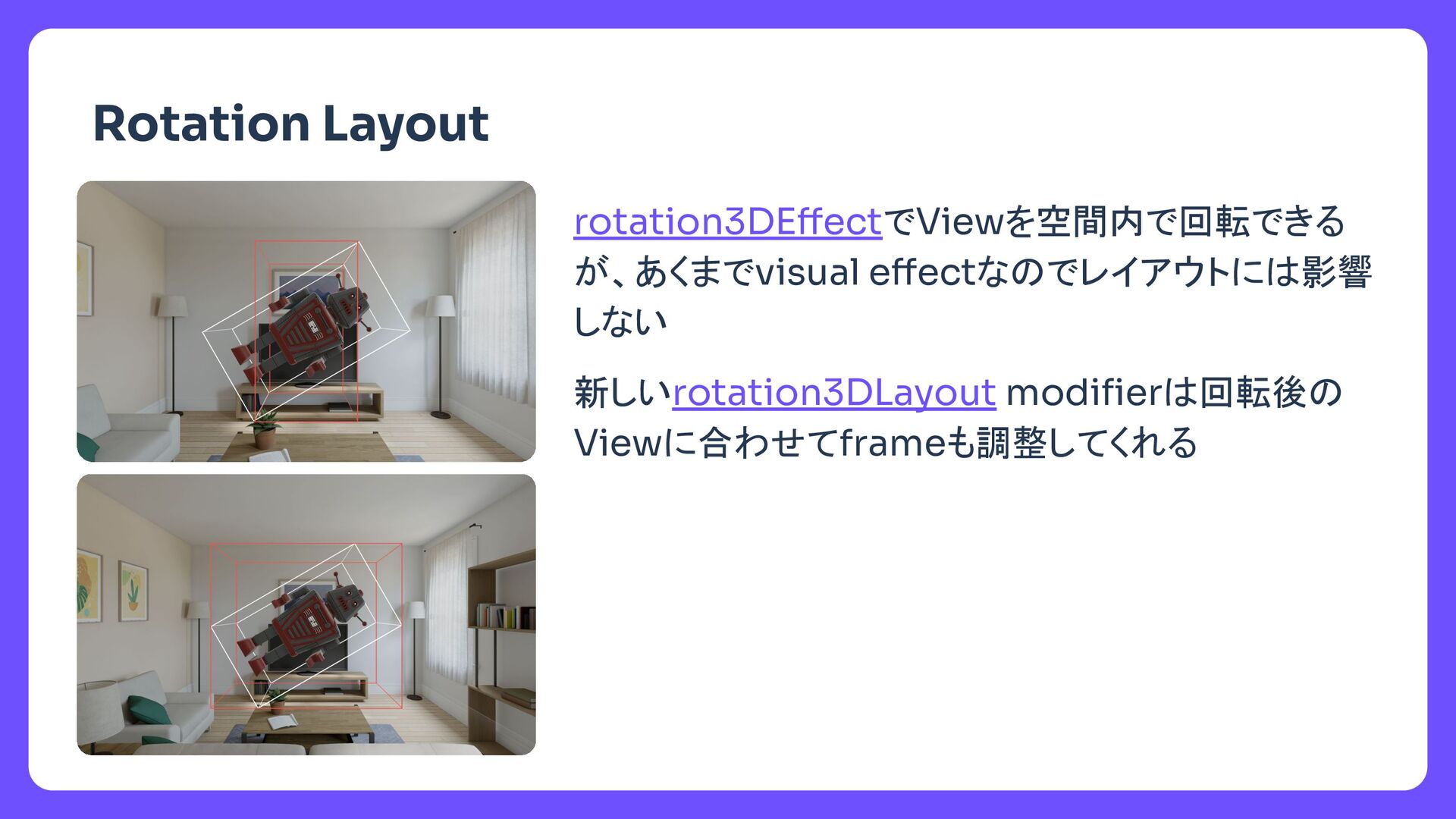 Rotation Layout

rotation3DEffectでViewを空間内で回転できるが、あくまでvisual effectなのでレイアウトには影響しない

新しいrotation3DLayout modifierは回転後のViewに合わせてframeも調整してくれる